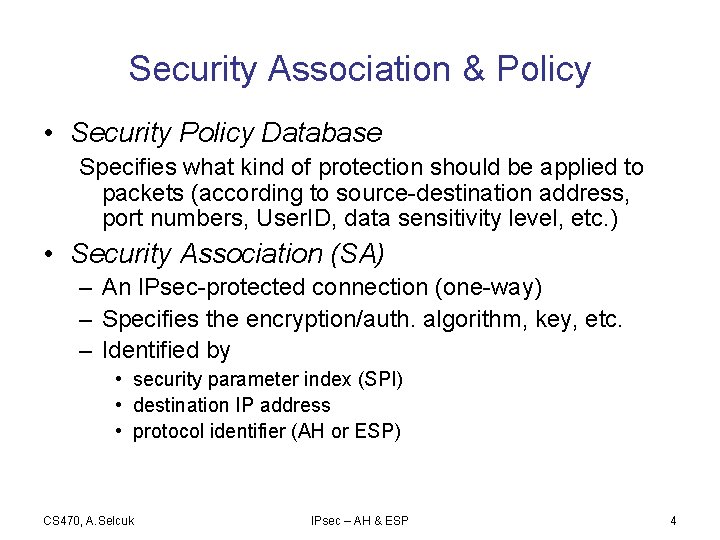 Security Association & Policy

• Security Policy Database

Specifies what kind of protection should be applied to packets (according to source-destination address, port numbers, UserID, data sensitivity level, etc.)

• Security Association (SA)

– An IPsec-protected connection (one-way)

– Specifies the encryption/auth. algorithm, key, etc.

– Identified by

• security parameter index (SPI)

• destination IP address

• protocol identifier (AH or ESP)

CS470, A.Selcuk

IPsec – AH & ESP

4